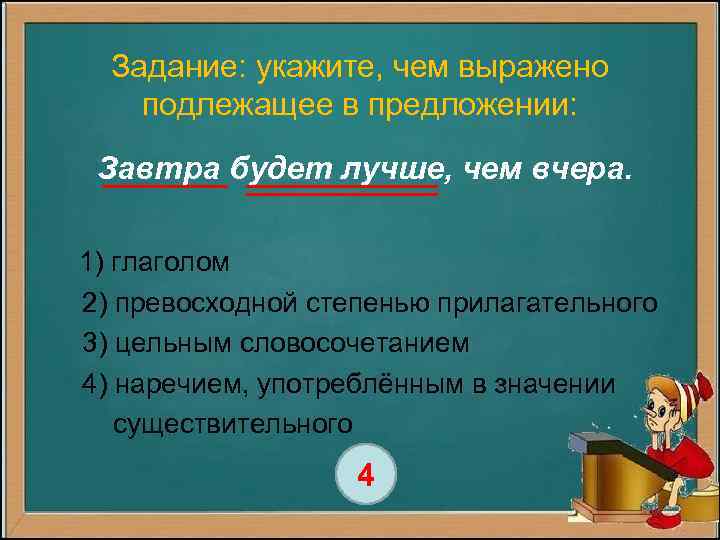 Задание: укажите, чем выражено подлежащее в предложении:

Завтра будет лучше, чем вчера.

1) глаголом
2) превосходной степенью прилагательного
3) цельным словосочетанием
4) наречием, употреблённым в значении существительного

4